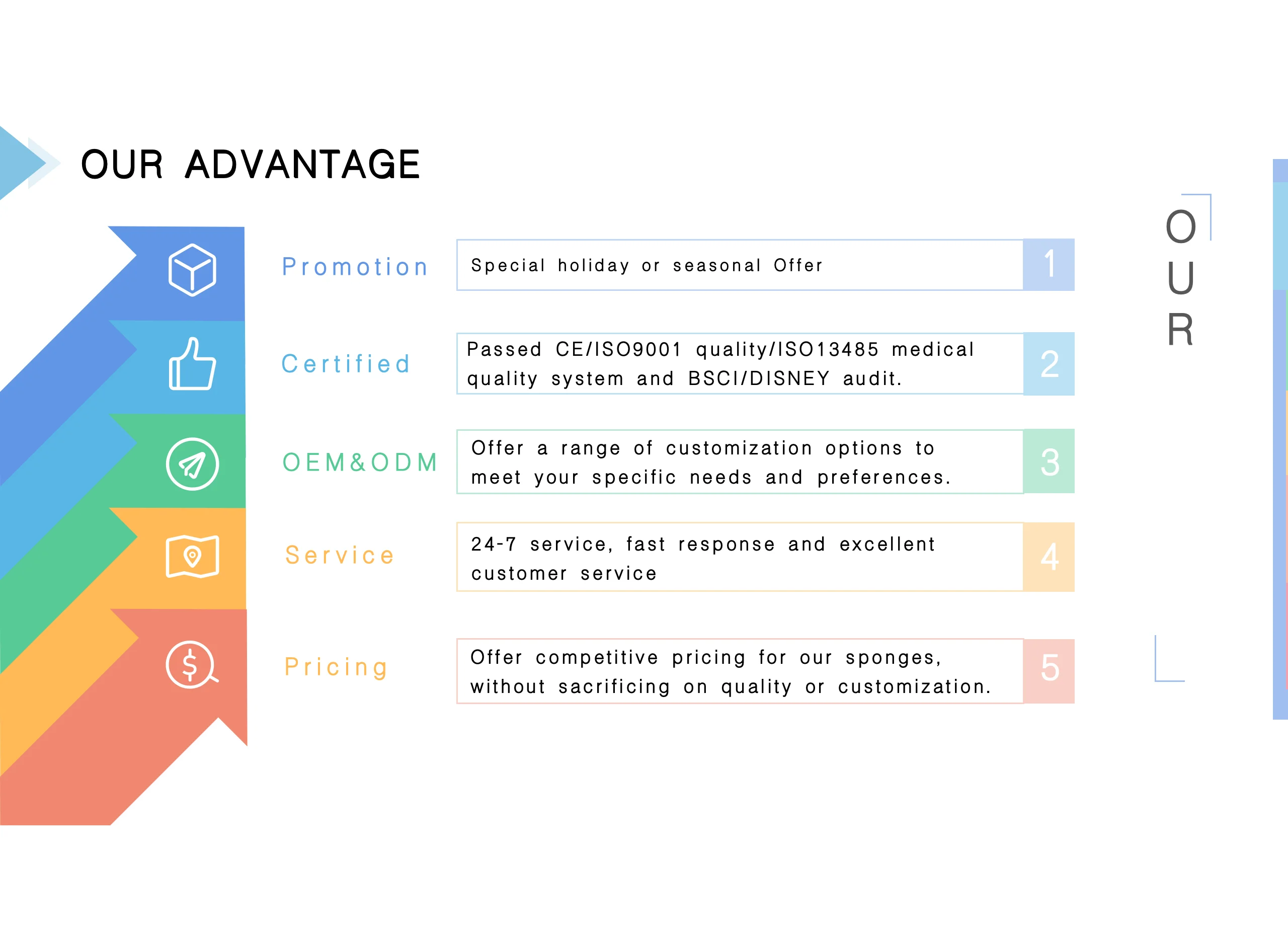 OUR ADVANTAGE

Promotion

Special holiday or seasonal Offer

1

Certified

Passed CE/ISO9001 quality/ISO13485 medical quality system and BSCI/DISNEY audit.

2

OEM&ODM

Offer a range of customization options to meet your specific needs and preferences.

3

Service

24-7 service, fast response and excellent customer service

4

Pricing

Offer competitive pricing for our sponges, without sacrificing on quality or customization.

5

O
U
R